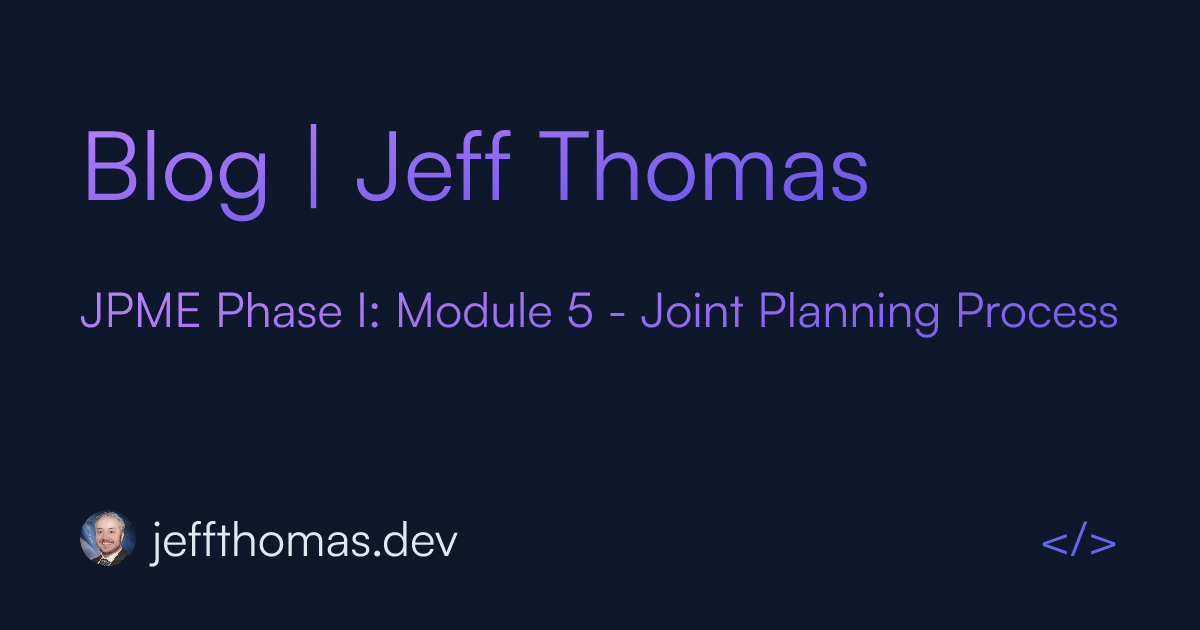 Blog | Jeff Thomas

JPME Phase I: Module 5 - Joint Planning Process

jeffthomas.dev

</>